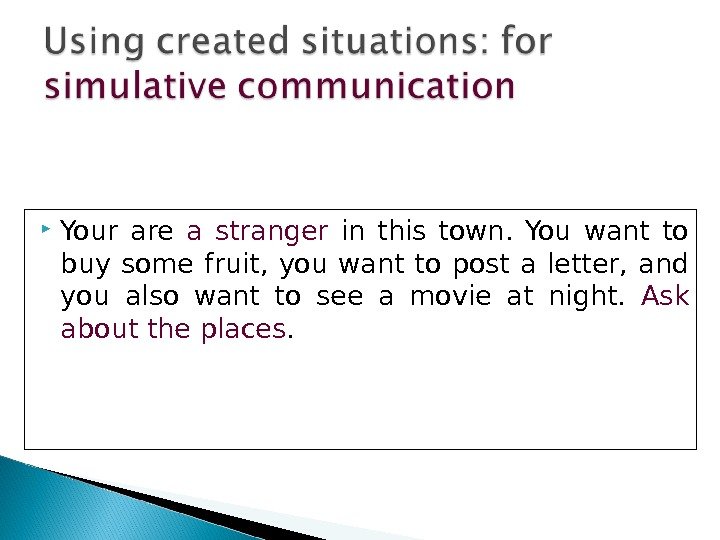 Using created situations: for simulative communication

Your are a stranger in this town. You want to buy some fruit, you want to post a letter, and you also want to see a movie at night. Ask about the places.